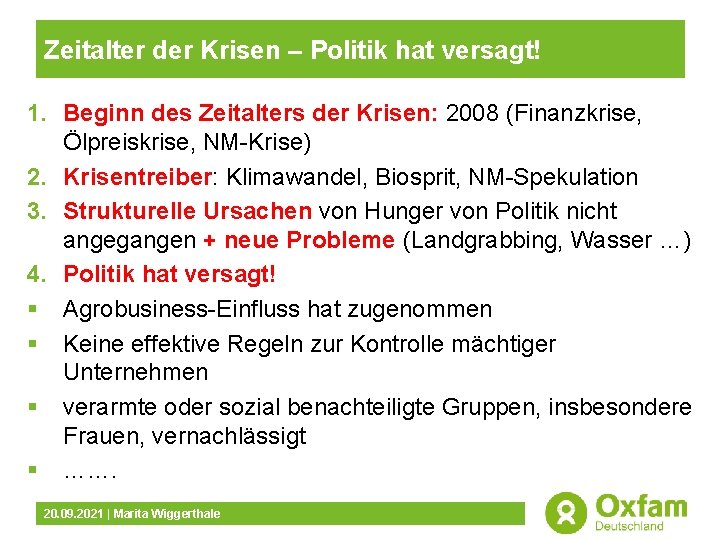 Zeitalter der Krisen – Politik hat versagt!

1. Beginn des Zeitalters der Krisen: 2008 (Finanzkrise, Ölpreiskrise, NM-Krise)
2. Krisentreiber: Klimawandel, Biosprit, NM-Spekulation
3. Strukturelle Ursachen von Hunger von Politik nicht angegangen + neue Probleme (Landgrabbing, Wasser …)
4. Politik hat versagt!

▪ Agrobusiness-Einfluss hat zugenommen
▪ Keine effektive Regeln zur Kontrolle mächtiger Unternehmen
▪ verarmte oder sozial benachteiligte Gruppen, insbesondere Frauen, vernachlässigt
▪ …….

20.09.2021 | Marita Wiggerthale

Oxfam Deutschland